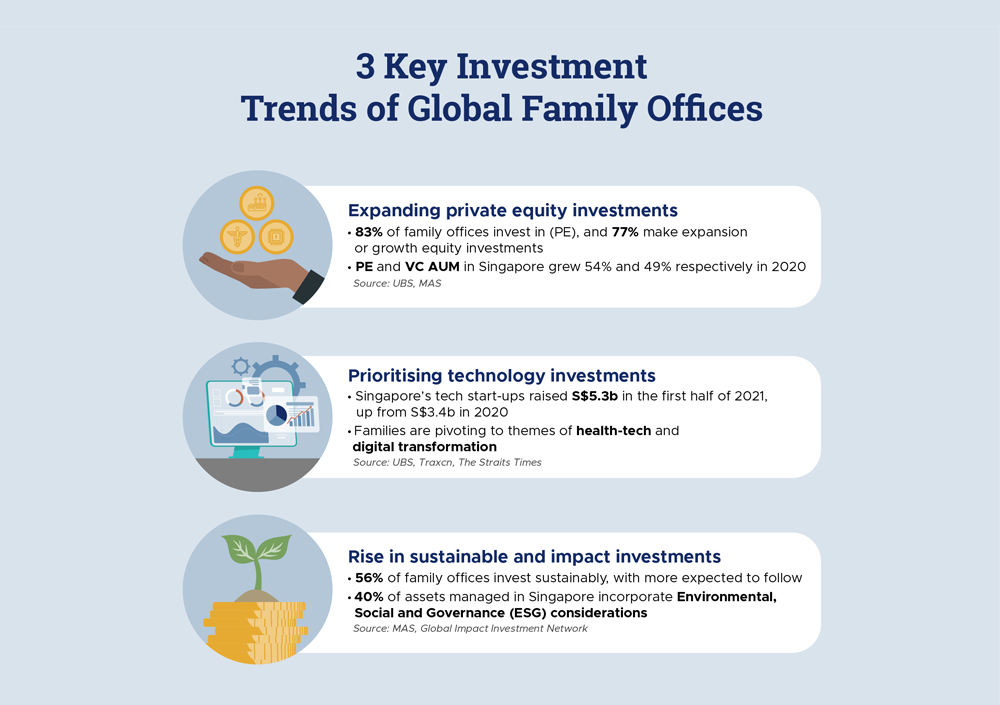 3 Key Investment Trends of Global Family Offices

Expanding private equity investments

• 83% of family offices invest in (PE), and 77% make expansion or growth equity investments
• PE and VC AUM in Singapore grew 54% and 49% respectively in 2020

Source: UBS, MAS

Prioritising technology investments

• Singapore's tech start-ups raised S$5.3b in the first half of 2021, up from S$3.4b in 2020
• Families are pivoting to themes of health-tech and digital transformation

Source: UBS, Traxcn, The Straits Times

Rise in sustainable and impact investments

• 56% of family offices invest sustainably, with more expected to follow
• 40% of assets managed in Singapore incorporate Environmental, Social and Governance (ESG) considerations

Source: MAS, Global Impact Investment Network